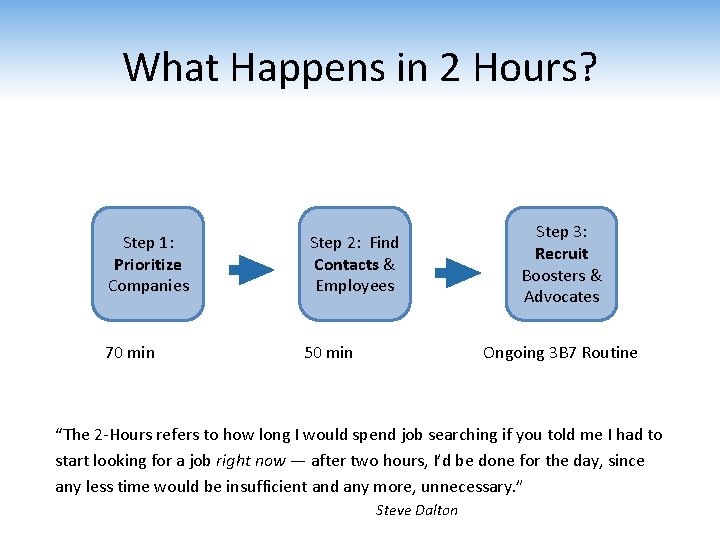 What Happens in 2 Hours?

Step 1: Prioritize Companies

Step 2: Find Contacts & Employees

Step 3: Recruit Boosters & Advocates

70 min

50 min

Ongoing 3B7 Routine

“The 2-Hours refers to how long I would spend job searching if you told me I had to start looking for a job right now — after two hours, I’d be done for the day, since any less time would be insufficient and any more, unnecessary.”

Steve Dalton